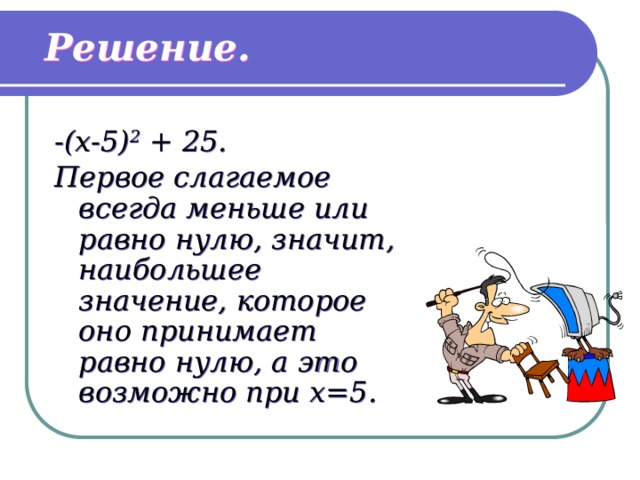 Решение.

$-(x-5)^2 + 25$.

Первое слагаемое всегда меньше или равно нулю, значит, наибольшее значение, которое оно принимает равно нулю, а это возможно при $x=5$.